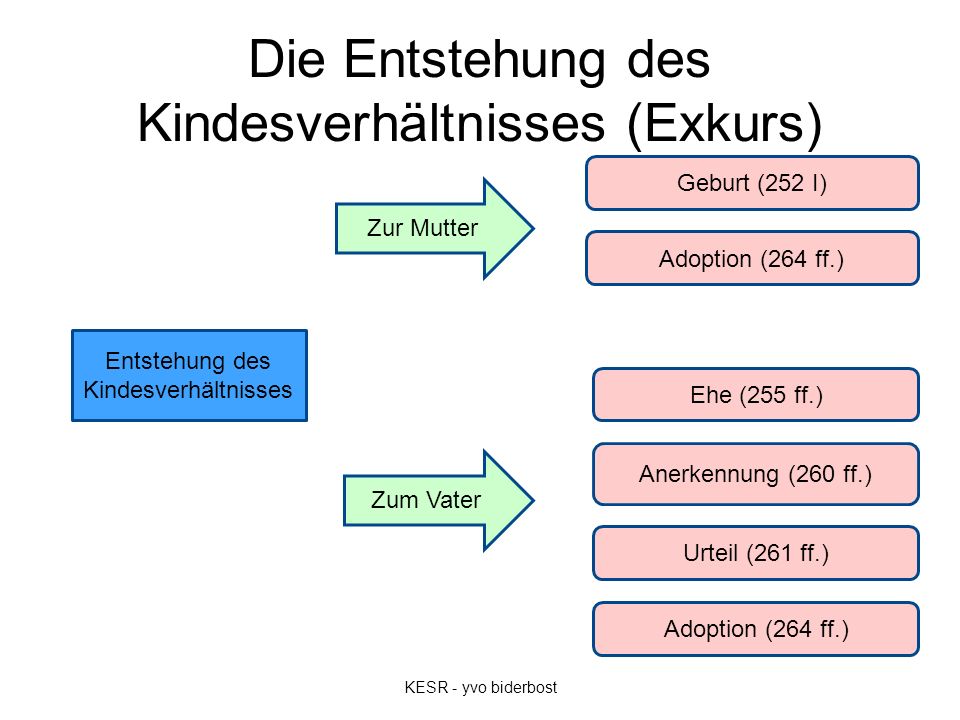 Die Entstehung des Kindesverhältnisses (Exkurs)

Entstehung des Kindesverhältnisses

Zur Mutter

Geburt (252 I)

Adoption (264 ff.)

Zum Vater

Ehe (255 ff.)

Anerkennung (260 ff.)

Urteil (261 ff.)

Adoption (264 ff.)

KESR - yvo biderbost